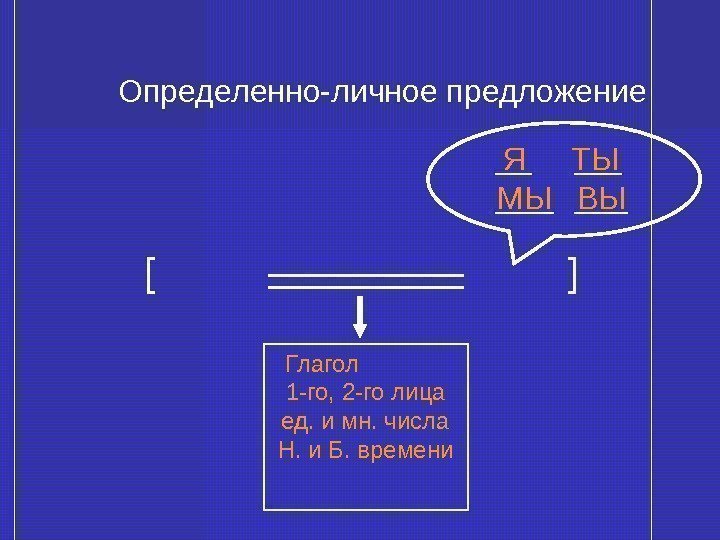 Определенно-личное предложение

Я ТЫ
МЫ ВЫ

[ ]

Глагол
1-го, 2-го лица
ед. и мн. числа
Н. и Б. времени